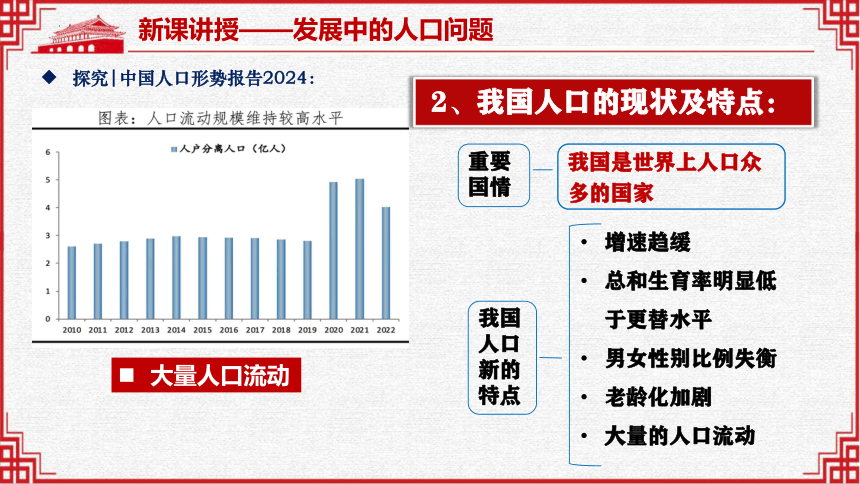 新课讲授——发展中的人口问题

◆ 探究|中国人口形势报告2024：

图表：人口流动规模维持较高水平

人户分离人口（亿人）

6
5
4
3
2
1
0

2010 2011 2012 2013 2014 2015 2016 2017 2018 2019 2020 2021 2022

■ 大量人口流动

2、我国人口的现状及特点：

重要国情

我国是世界上人口众多的国家

我国人口新的特点

• 增速趋缓
• 总和生育率明显低于更替水平
• 男女性别比例失衡
• 老龄化加剧
• 大量的人口流动